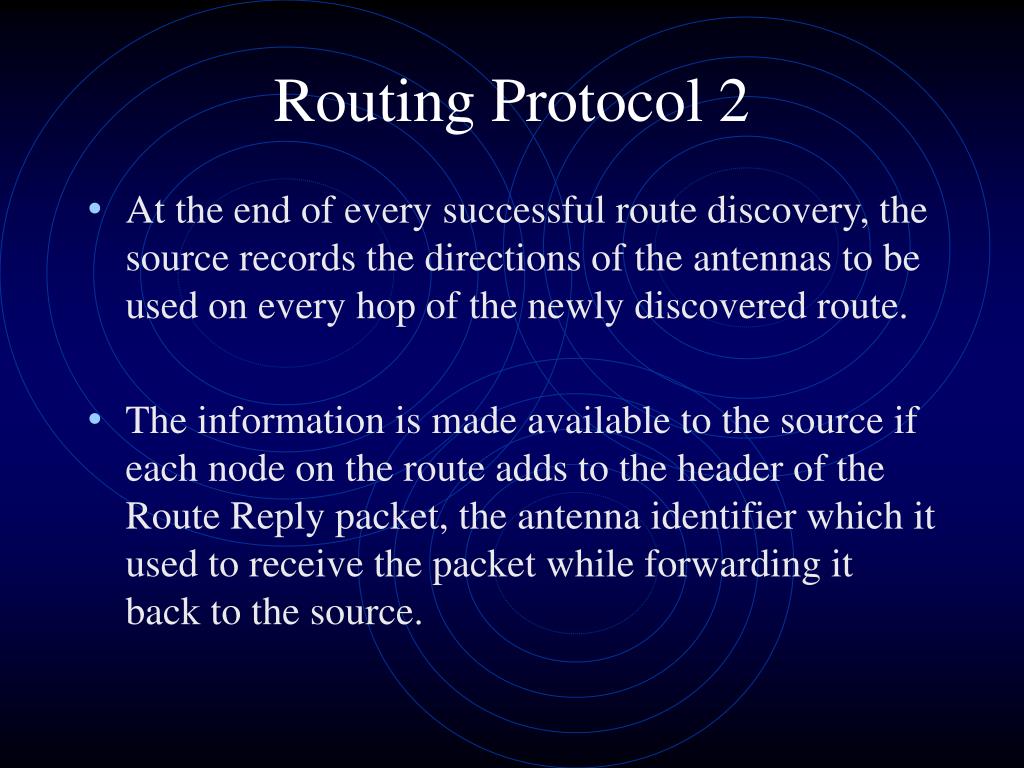 Routing Protocol 2

• At the end of every successful route discovery, the source records the directions of the antennas to be used on every hop of the newly discovered route.

• The information is made available to the source if each node on the route adds to the header of the Route Reply packet, the antenna identifier which it used to receive the packet while forwarding it back to the source.